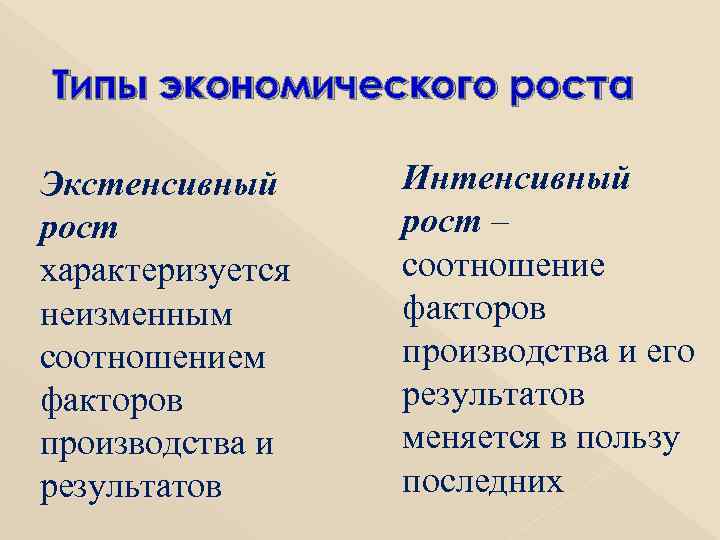 Типы экономического роста

Экстенсивный рост характеризуется неизменным соотношением факторов производства и результатов

Интенсивный рост – соотношение факторов производства и его результатов меняется в пользу последних